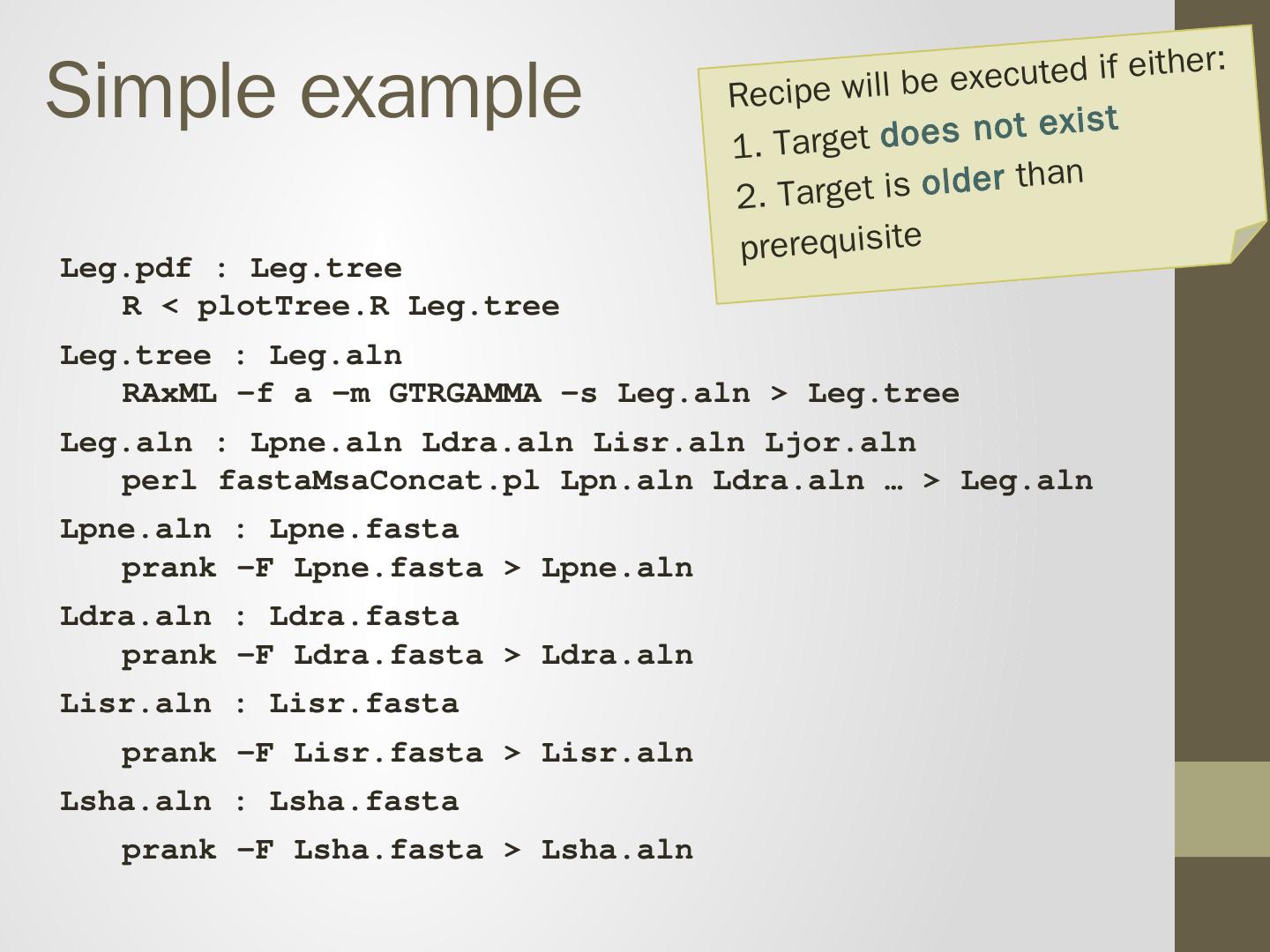 Simple example

Recipe will be executed if either:
1. Target does not exist
2. Target is older than prerequisite

Leg.pdf : Leg.tree
R < plotTree.R Leg.tree

Leg.tree : Leg.aln
RAxML –f a –m GTRGAMMA –s Leg.aln > Leg.tree

Leg.aln : Lpne.aln Ldra.aln Lisr.aln Ljor.aln
perl fastaMsaConcat.pl Lpn.aln Ldra.aln … > Leg.aln

Lpne.aln : Lpne.fasta
prank –F Lpne.fasta > Lpne.aln

Ldra.aln : Ldra.fasta
prank –F Ldra.fasta > Ldra.aln

Lisr.aln : Lisr.fasta

prank –F Lisr.fasta > Lisr.aln

Lsha.aln : Lsha.fasta

prank –F Lsha.fasta > Lsha.aln